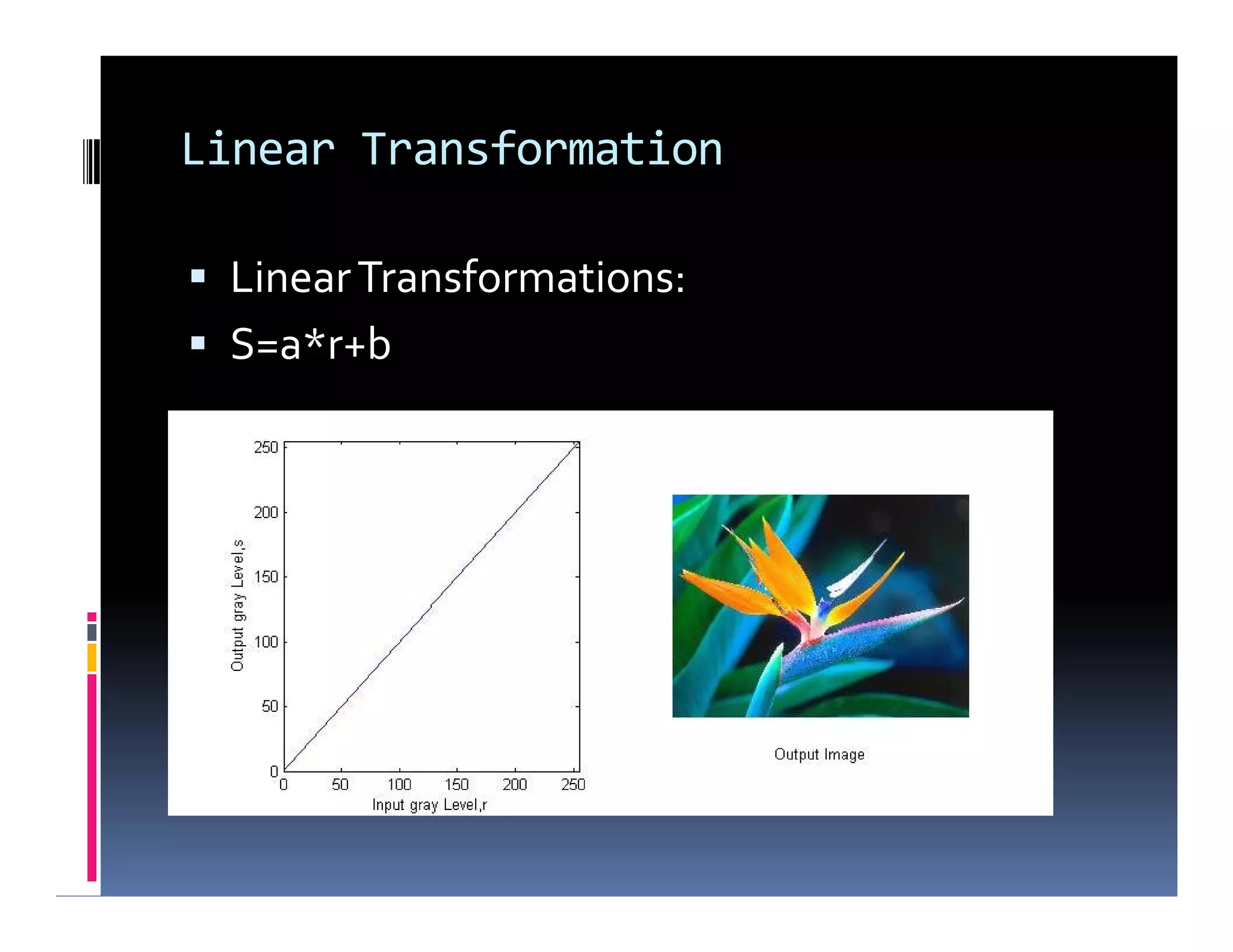 Linear Transformation

▪ Linear Transformations:
▪ S=a*r+b

250
200
150
100
50
0
Output gray Level,s
0 50 100 150 200 250
Input gray Level,r

Output Image